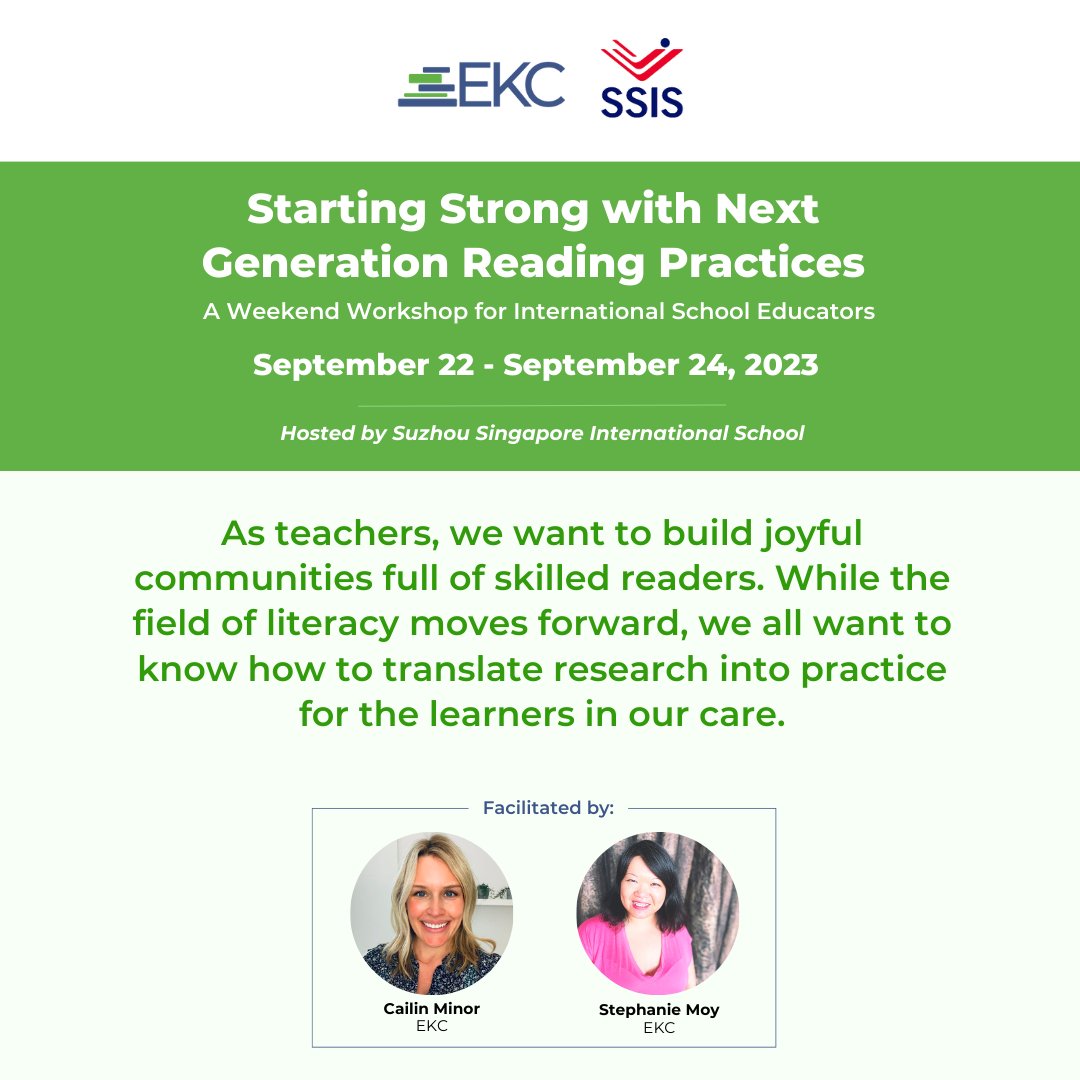 EKC SSIS

Starting Strong with Next Generation Reading Practices

A Weekend Workshop for International School Educators

September 22 - September 24, 2023

Hosted by Suzhou Singapore International School

As teachers, we want to build joyful communities full of skilled readers. While the field of literacy moves forward, we all want to know how to translate research into practice for the learners in our care.

Facilitated by:

Cailin Minor
EKC

Stephanie Moy
EKC